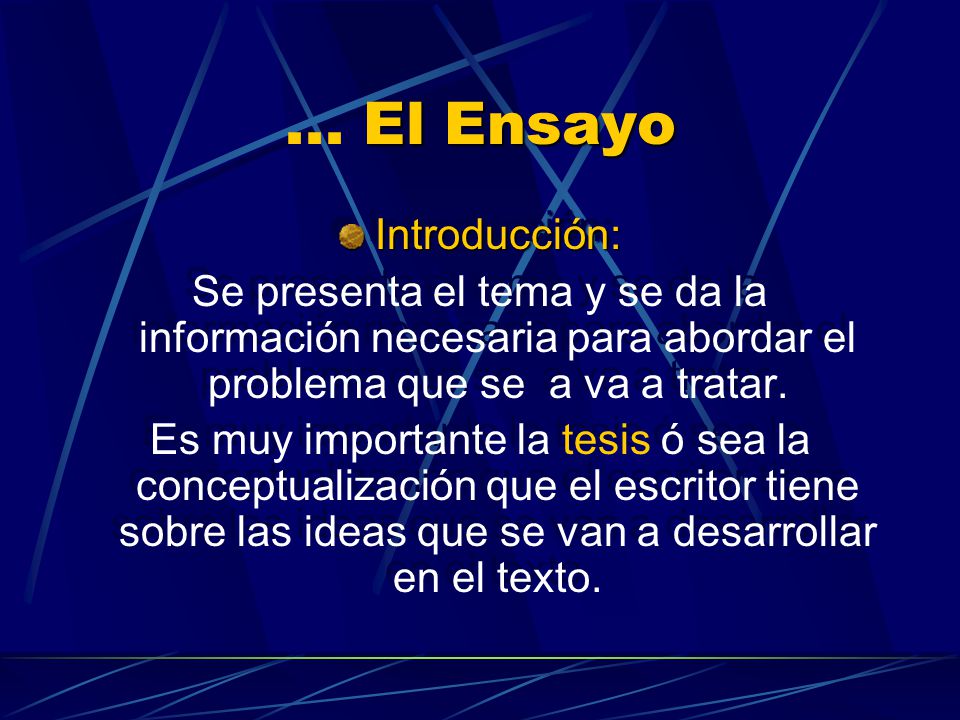 … El Ensayo

Introducción:

Se presenta el tema y se da la información necesaria para abordar el problema que se  a va a tratar.

Es muy importante la tesis ó sea la conceptualización que el escritor tiene sobre las ideas que se van a desarrollar en el texto.